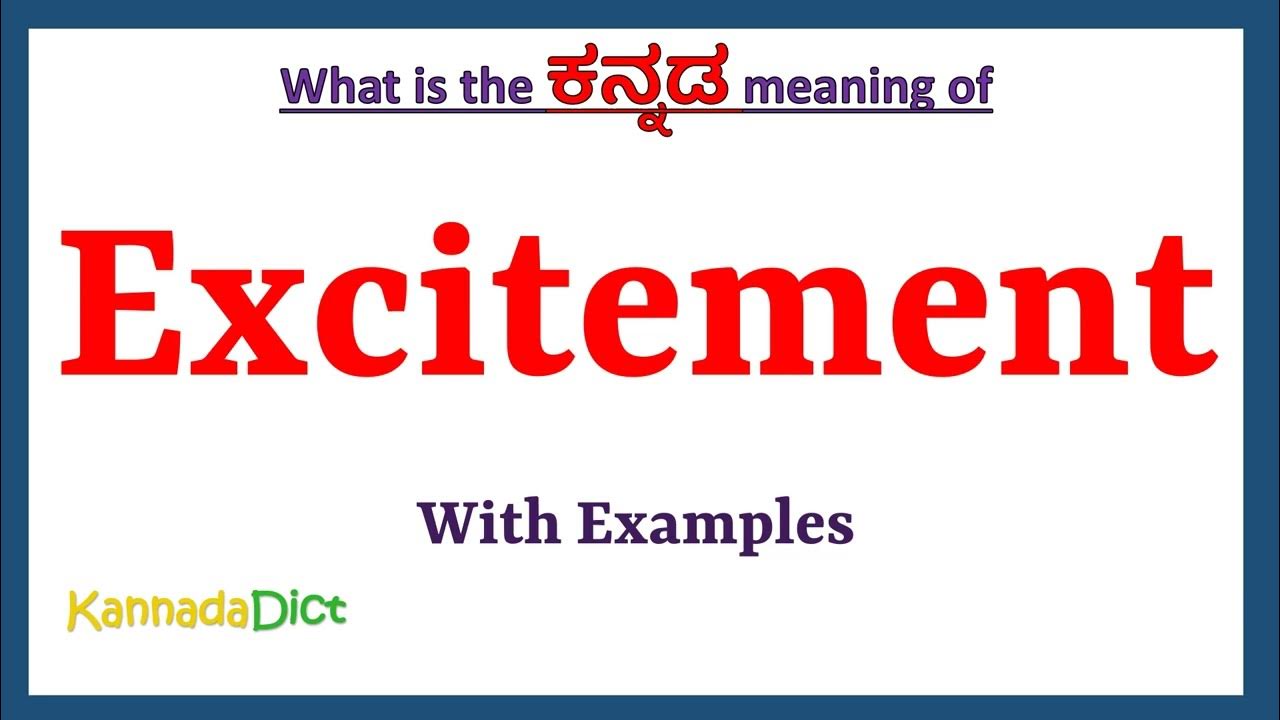 What is the ಕನ್ನಡ meaning of

Excitement

With Examples

KannadaDict